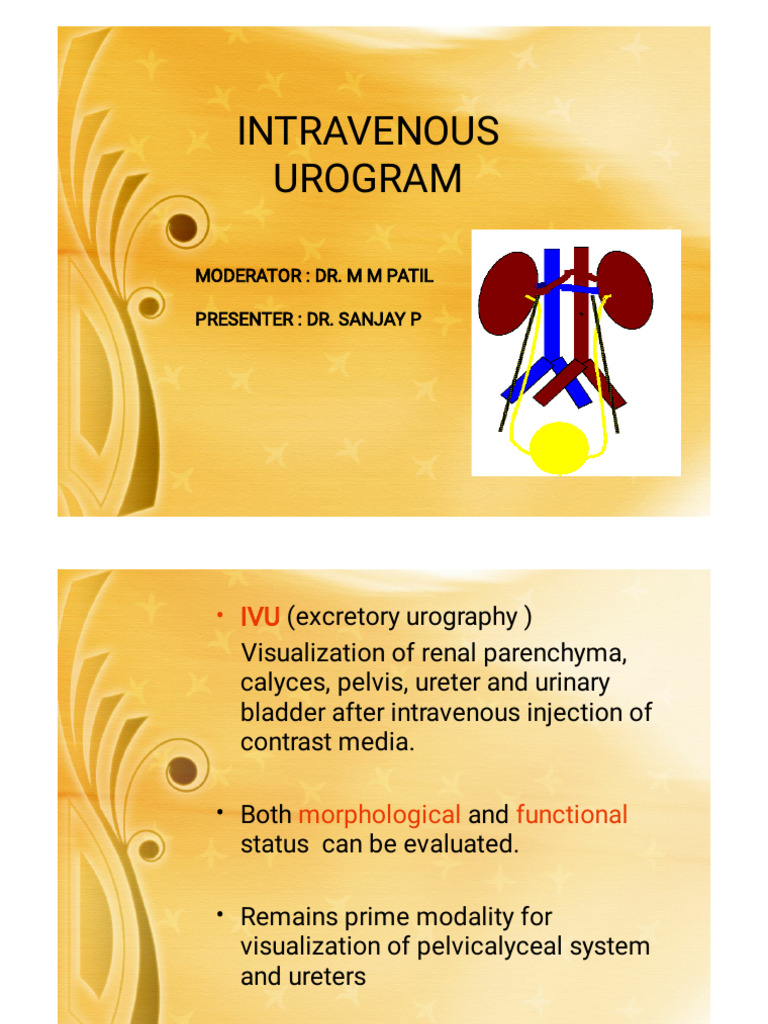 INTRAVENOUS UROGRAM

MODERATOR : DR. M M PATIL

PRESENTER : DR. SANJAY P

• IVU (excretory urography )
Visualization of renal parenchyma, calyces, pelvis, ureter and urinary bladder after intravenous injection of contrast media.

• Both morphological and functional status can be evaluated.

• Remains prime modality for visualization of pelvicalyceal system and ureters